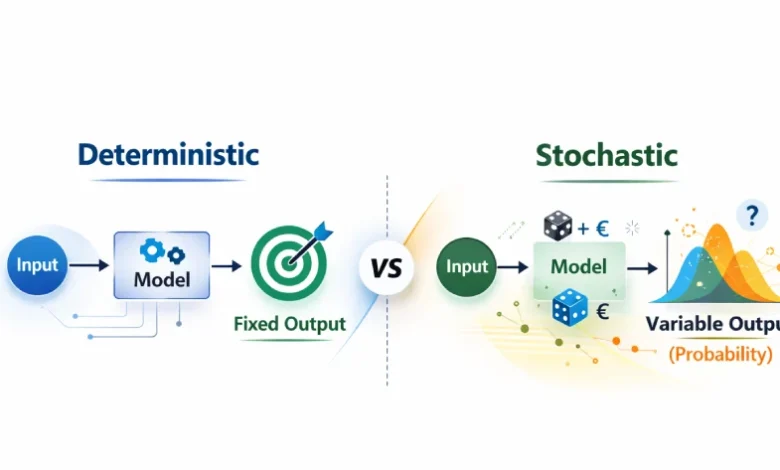 Deterministic

Input

Model

Fixed Output

VS

Stochastic

Input

+ €

Model

€

?

Variable Outpu

(Probability)